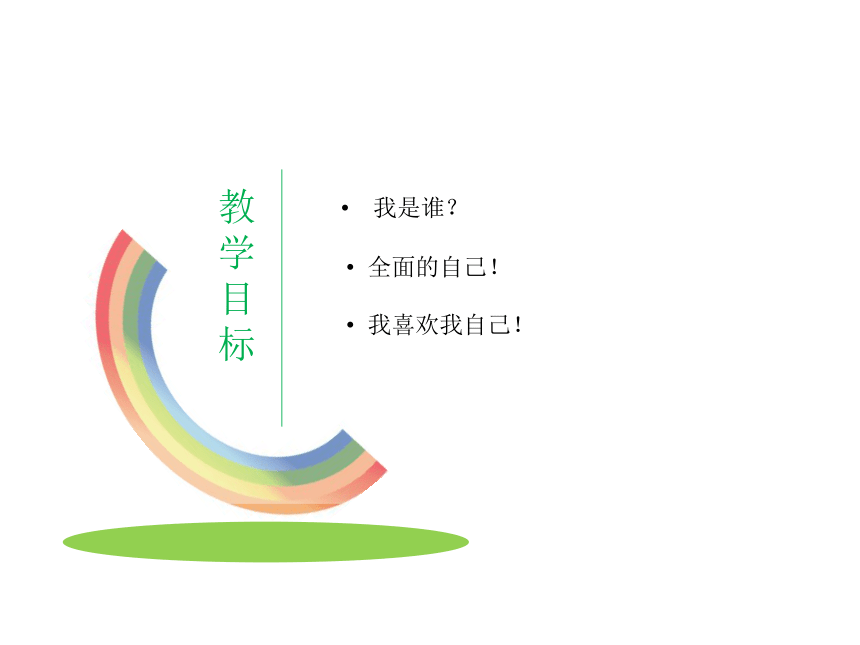 教学目标

• 我是谁？

• 全面的自己！

• 我喜欢我自己！